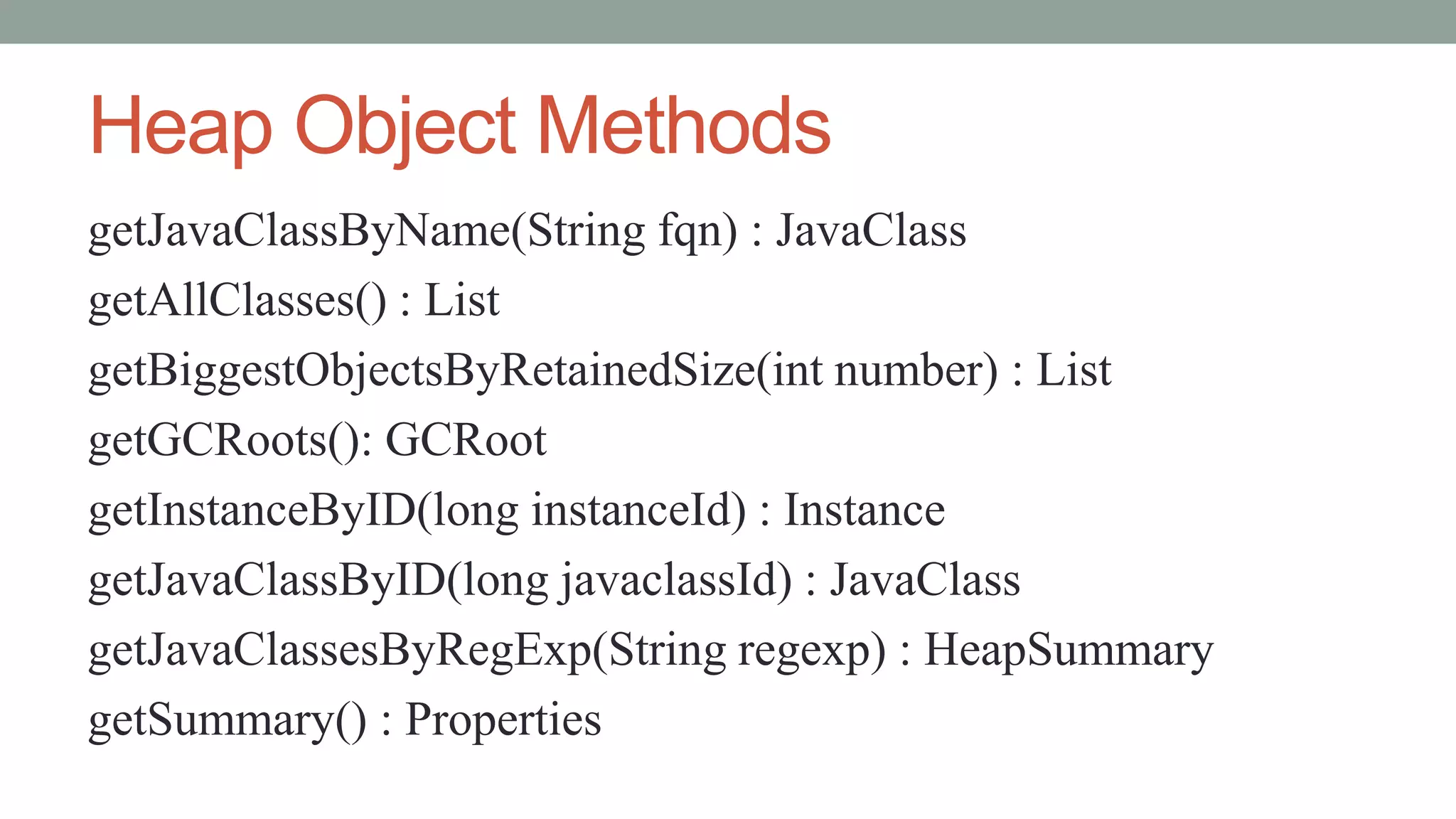 Heap Object Methods

getJavaClassByName(String fqn) : JavaClass

getAllClasses() : List

getBiggestObjectsByRetainedSize(int number) : List

getGCRoots(): GCRoot

getInstanceByID(long instanceId) : Instance

getJavaClassByID(long javaclassId) : JavaClass

getJavaClassesByRegExp(String regexp) : HeapSummary

getSummary() : Properties